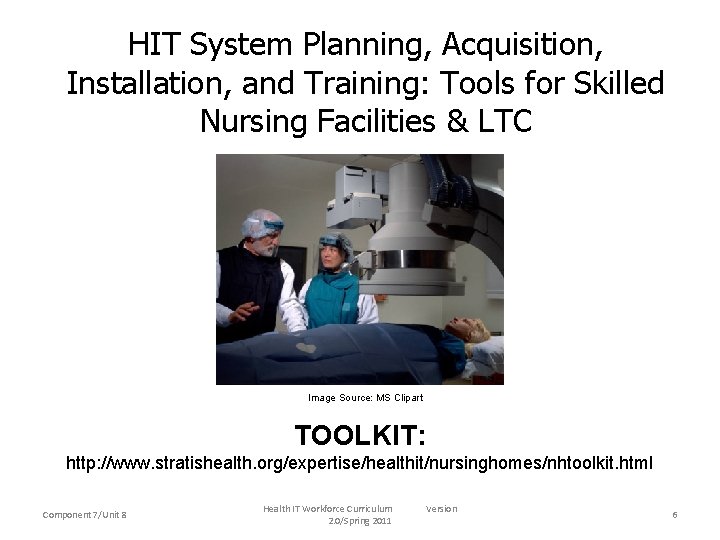 HIT System Planning, Acquisition, Installation, and Training: Tools for Skilled Nursing Facilities & LTC

Image Source: MS Clipart

TOOLKIT:
http://www.stratishealth.org/expertise/healthit/nursinghomes/nhtoolkit.html

Component 7/Unit 8

Health IT Workforce Curriculum Version 2.0/Spring 2011

6